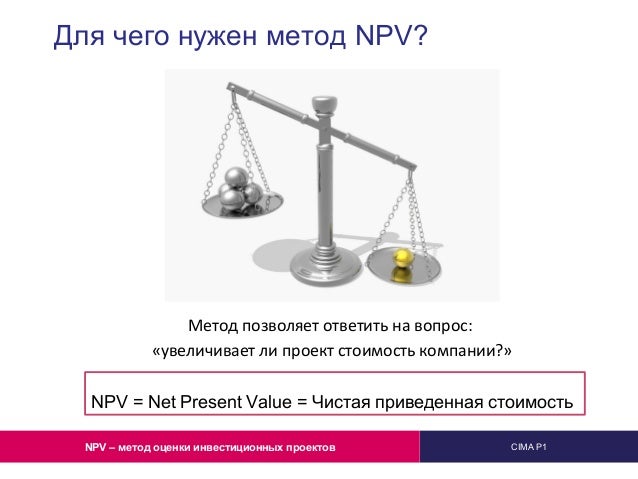 Для чего нужен метод NPV?

Метод позволяет ответить на вопрос:
«увеличивает ли проект стоимость компании?»

NPV = Net Present Value = Чистая приведенная стоимость

NPV – метод оценки инвестиционных проектов

CIMA P1